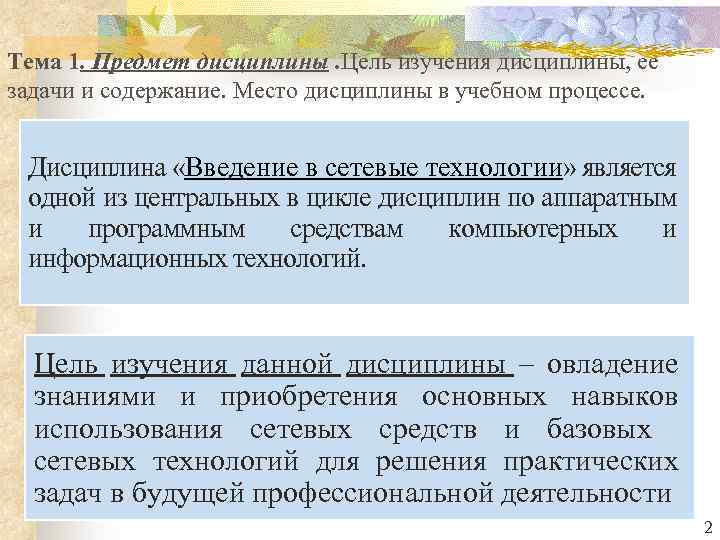 Тема 1. Предмет дисциплины .Цель изучения дисциплины, ее задачи и содержание. Место дисциплины в учебном процессе.

Дисциплина «Введение в сетевые технологии» является одной из центральных в цикле дисциплин по аппаратным и программным средствам компьютерных и информационных технологий.

Цель изучения данной дисциплины – овладение знаниями и приобретения основных навыков использования сетевых средств и базовых сетевых технологий для решения практических задач в будущей профессиональной деятельности

2